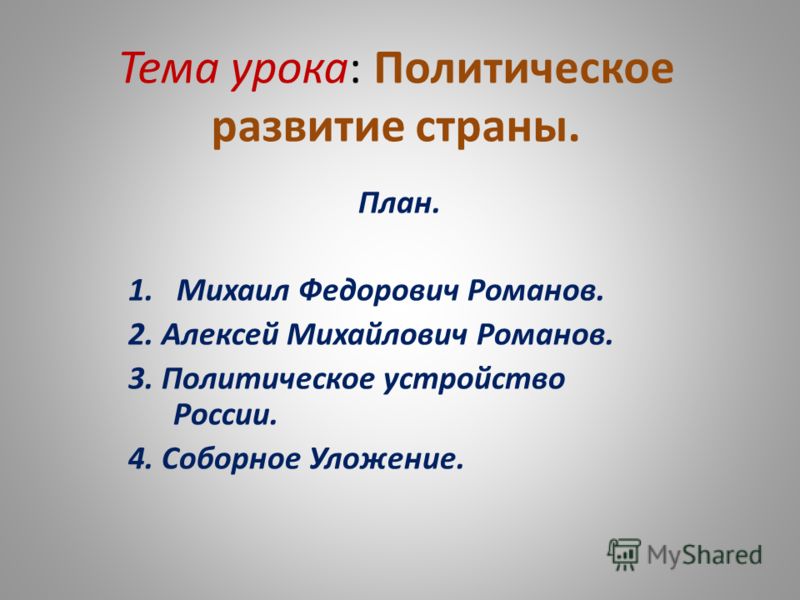 Тема урока: Политическое развитие страны.

План.

1. Михаил Федорович Романов.
2. Алексей Михайлович Романов.
3. Политическое устройство России.
4. Соборное Уложение.

MyShared